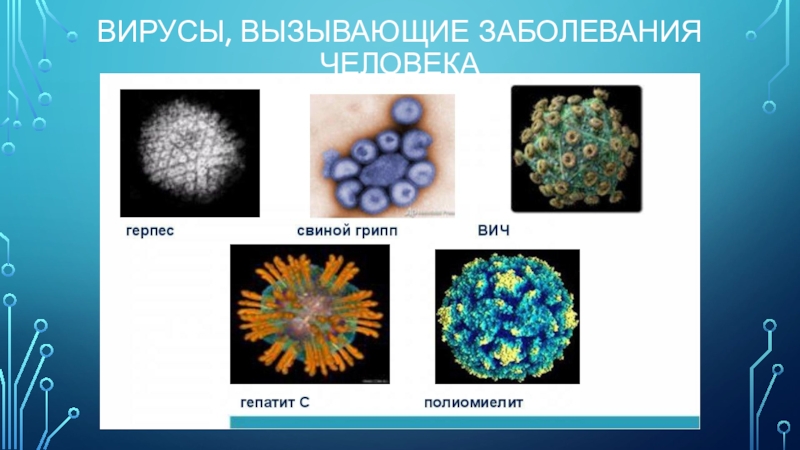 ВИРУСЫ, ВЫЗЫВАЮЩИЕ ЗАБОЛЕВАНИЯ ЧЕЛОВЕКА

герпес

свиной грипп

ВИЧ

гепатит С

полиомиелит